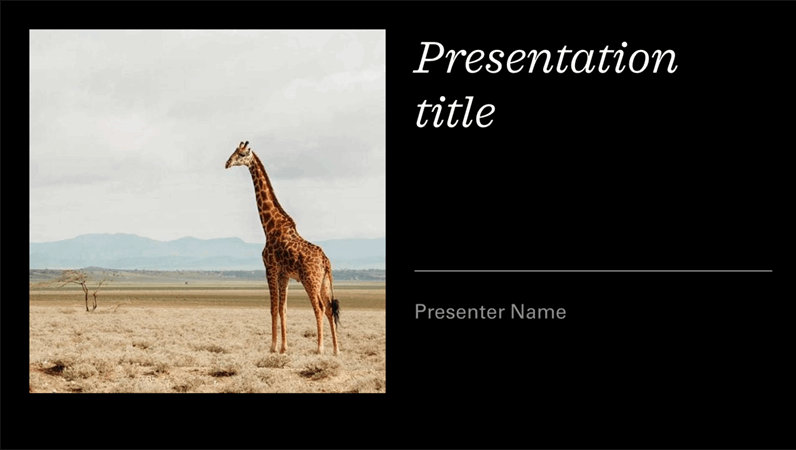 Presentation title

Presenter Name